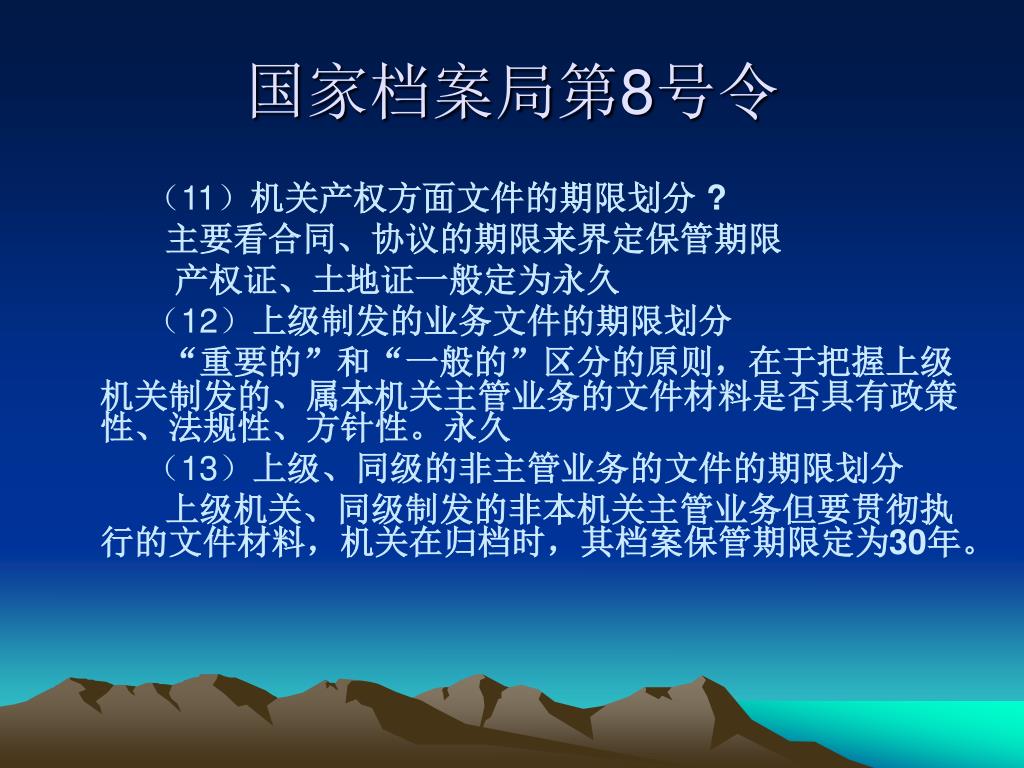 国家档案局第8号令

（11）机关产权方面文件的期限划分？

主要看合同、协议的期限来界定保管期限

产权证、土地证一般定为永久

（12）上级制发的业务文件的期限划分

“重要的”和“一般的”区分的原则，在于把握上级机关制发的、属本机关主管业务的文件材料是否具有政策性、法规性、方针性。永久

（13）上级、同级的非主管业务的文件的期限划分

上级机关、同级制发的非本机关主管业务但要贯彻执行的文件材料，机关在归档时，其档案保管期限定为30年。